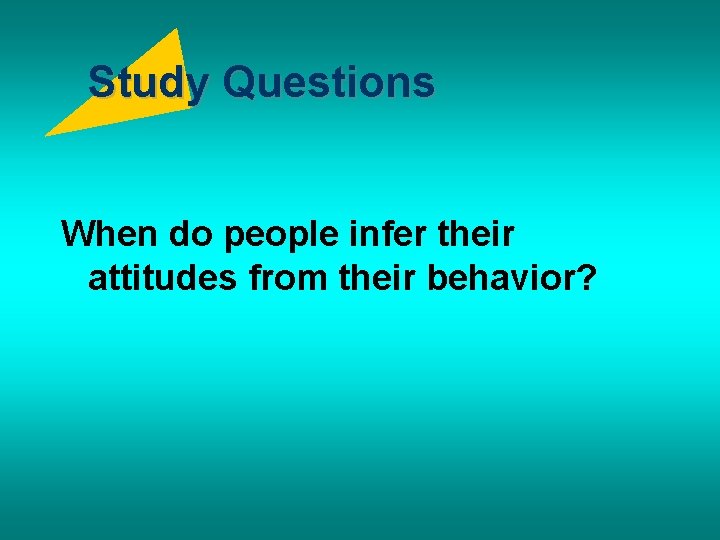 Study Questions

When do people infer their attitudes from their behavior?